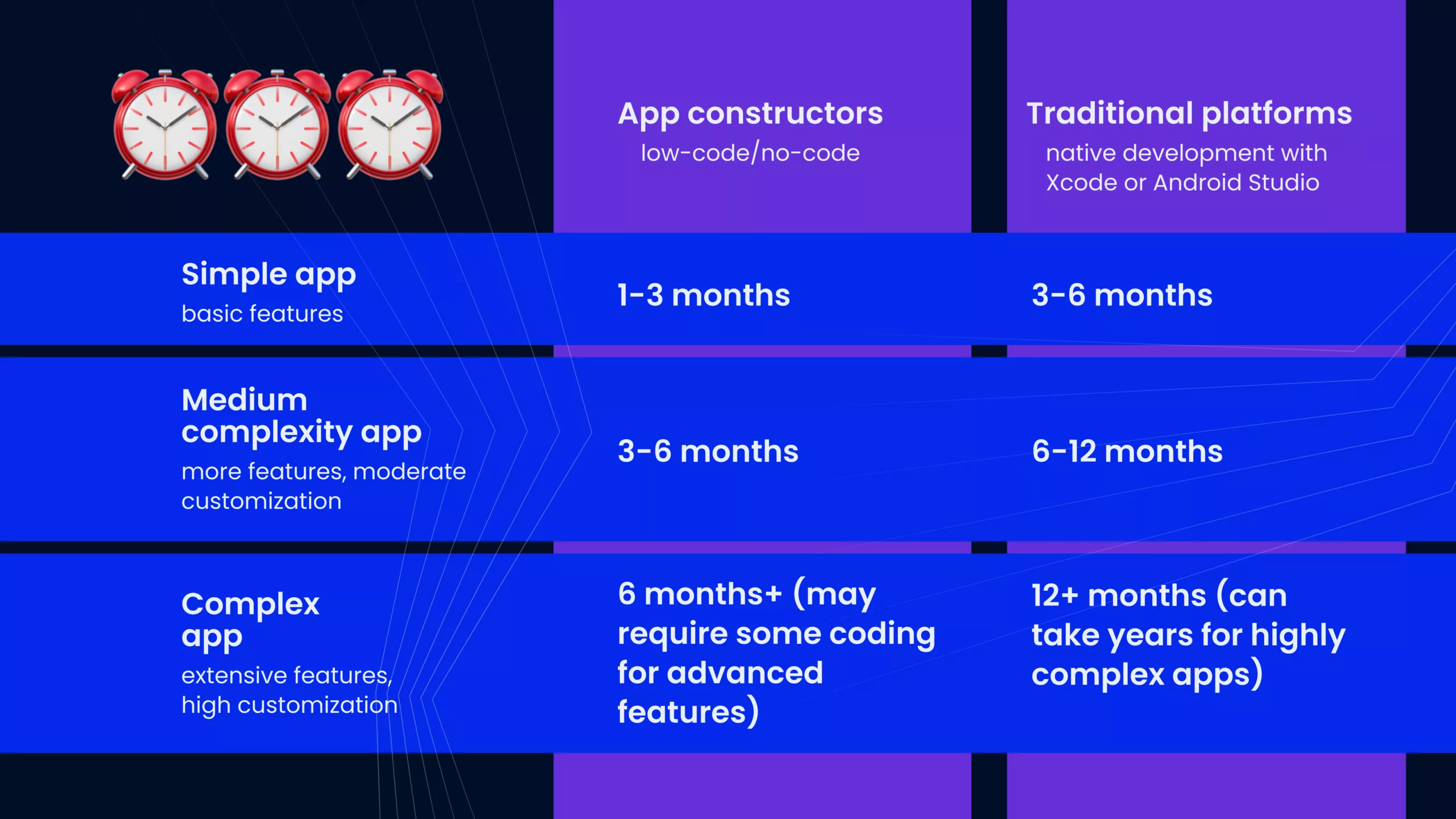 |  | App constructors low-code/no-code | Traditional platforms native development with Xcode or Android Studio |
|---|---|---|
| Simple app basic features | 1-3 months | 3-6 months |
| Medium complexity app more features, moderate customization | 3-6 months | 6-12 months |
| Complex app extensive features, high customization | 6 months+ (may require some coding for advanced features) | 12+ months (can take years for highly complex apps) |